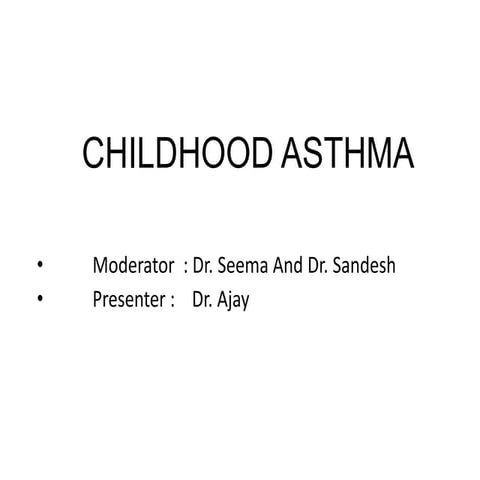 CHILDHOOD ASTHMA

• Moderator : Dr. Seema And Dr. Sandesh
• Presenter : Dr. Ajay